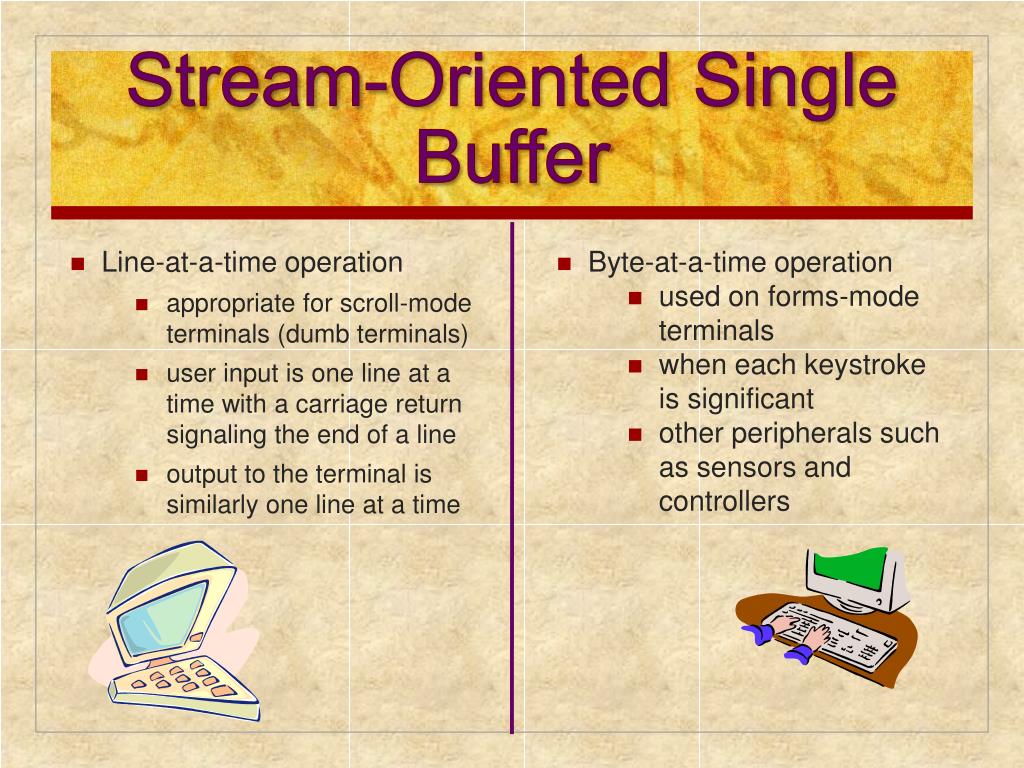 Stream-Oriented Single Buffer

- Line-at-a-time operation
  - appropriate for scroll-mode terminals (dumb terminals)
  - user input is one line at a time with a carriage return signaling the end of a line
  - output to the terminal is similarly one line at a time

- Byte-at-a-time operation
  - used on forms-mode terminals
  - when each keystroke is significant
  - other peripherals such as sensors and controllers